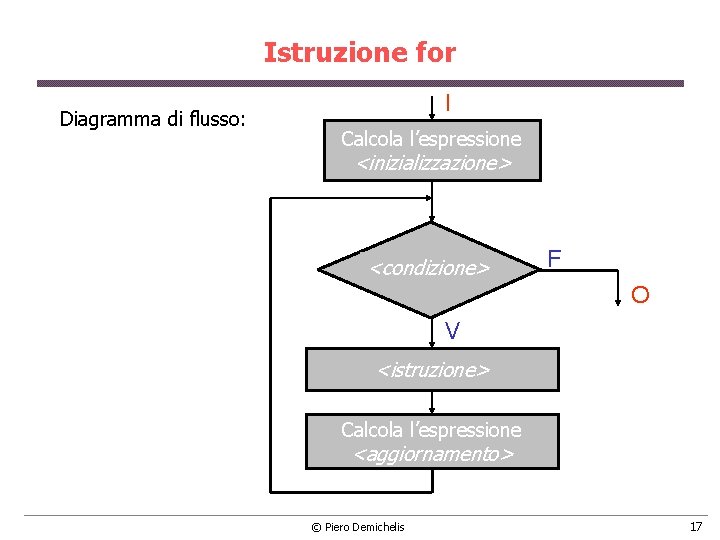 Istruzione for

Diagramma di flusso:

I

Calcola l'espressione <inizializzazione>

<condizione>

F

O

V

<istruzione>

Calcola l'espressione <aggiornamento>

© Piero Demichelis

17